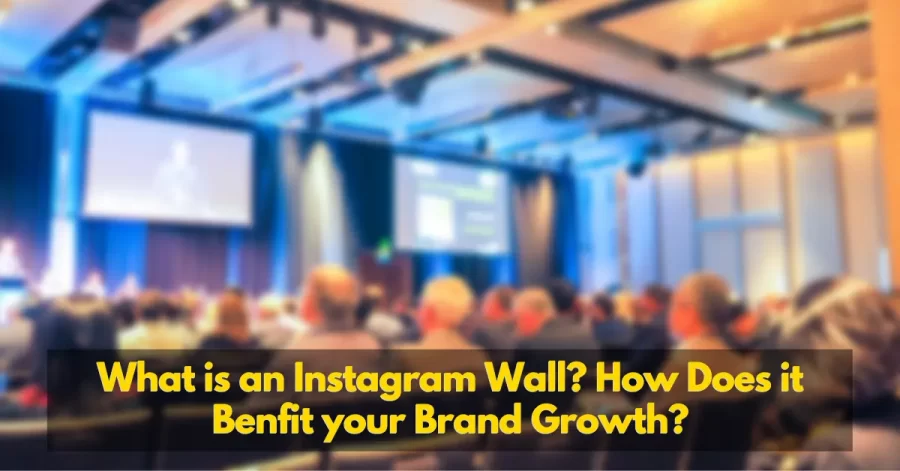 What is an Instagram Wall? How Does it Benfit your Brand Growth?